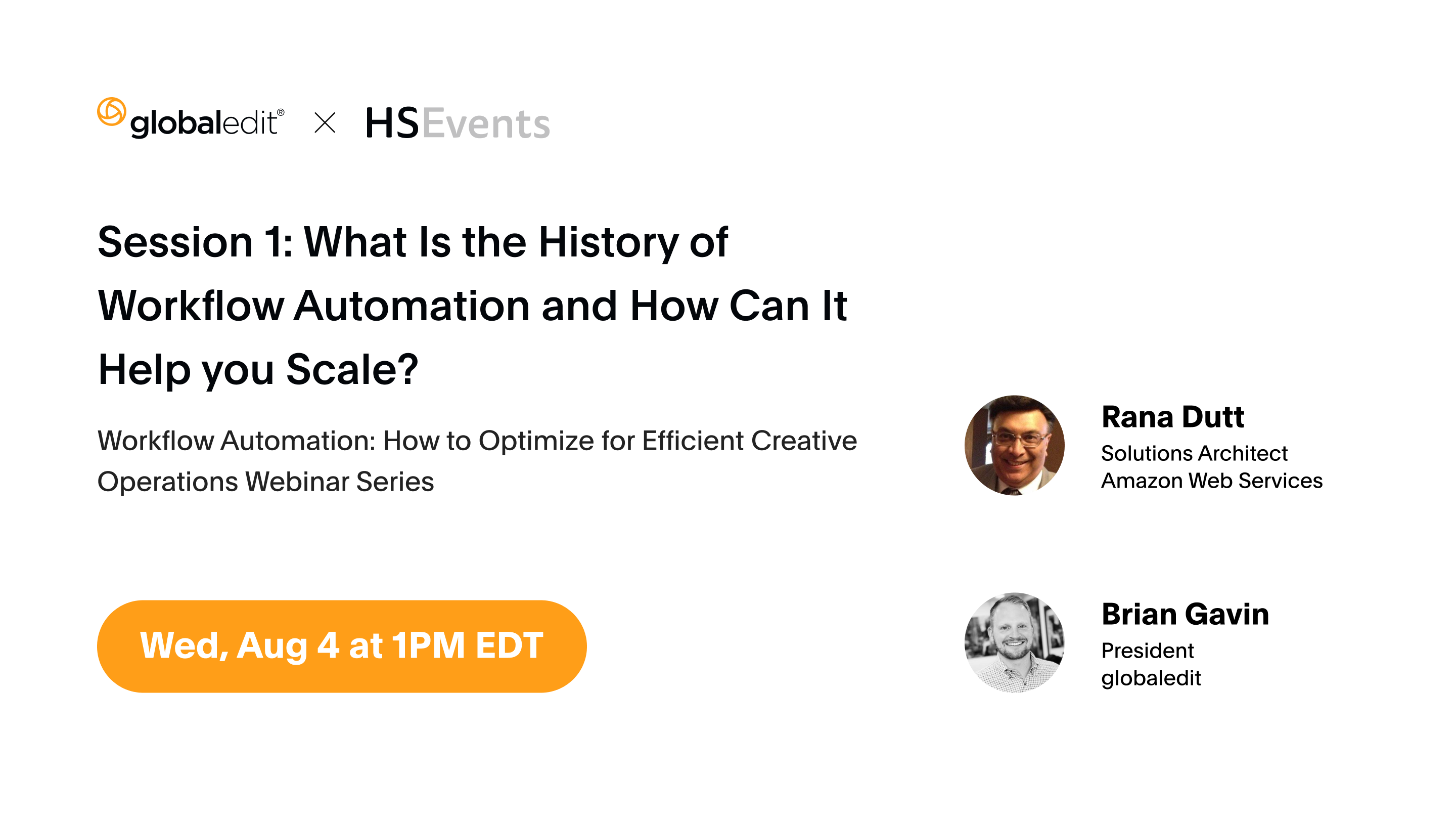 globaledit® × HSEvents

Session 1: What Is the History of Workflow Automation and How Can It Help you Scale?

Workflow Automation: How to Optimize for Efficient Creative Operations Webinar Series

Wed, Aug 4 at 1PM EDT

Rana Dutt
Solutions Architect
Amazon Web Services

Brian Gavin
President
globaledit